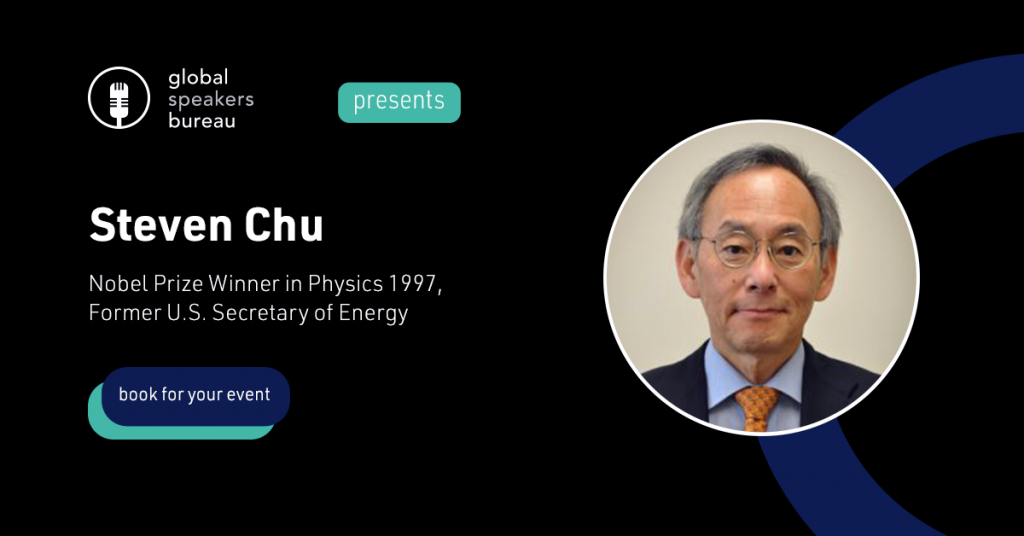 global speakers bureau

presents

Steven Chu

Nobel Prize Winner in Physics 1997, Former U.S. Secretary of Energy

book for your event